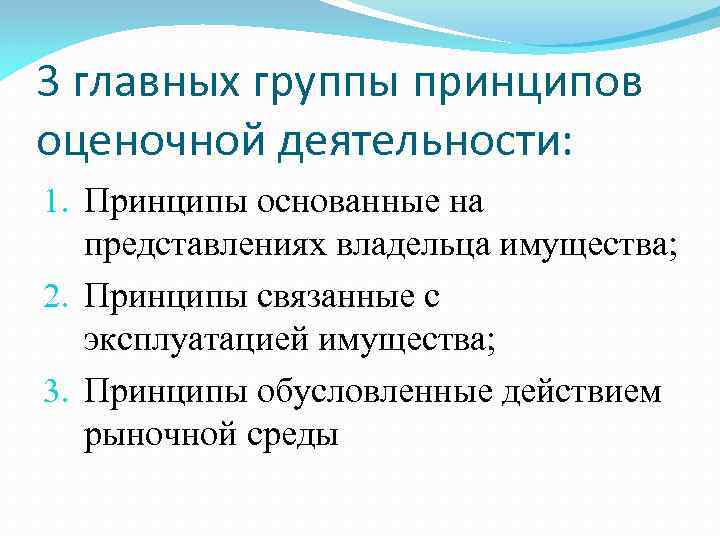 3 главных группы принципов оценочной деятельности:

1. Принципы основанные на представлениях владельца имущества;
2. Принципы связанные с эксплуатацией имущества;
3. Принципы обусловленные действием рыночной среды